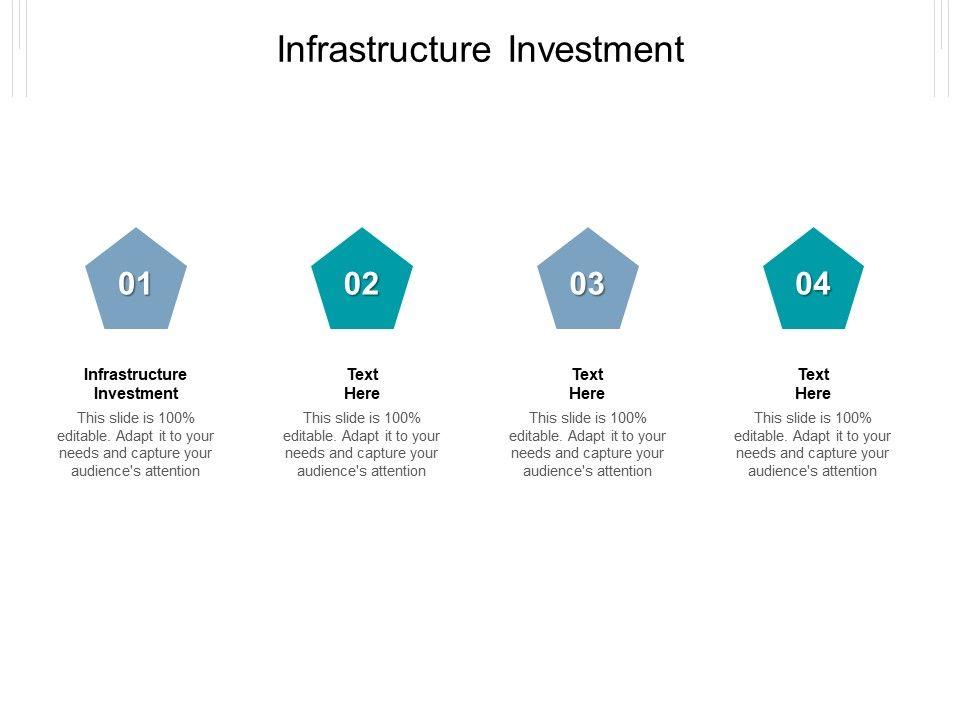 Infrastructure Investment

01

Infrastructure Investment

This slide is 100% editable. Adapt it to your needs and capture your audience's attention

02

Text Here

This slide is 100% editable. Adapt it to your needs and capture your audience's attention

03

Text Here

This slide is 100% editable. Adapt it to your needs and capture your audience's attention

04

Text Here

This slide is 100% editable. Adapt it to your needs and capture your audience's attention